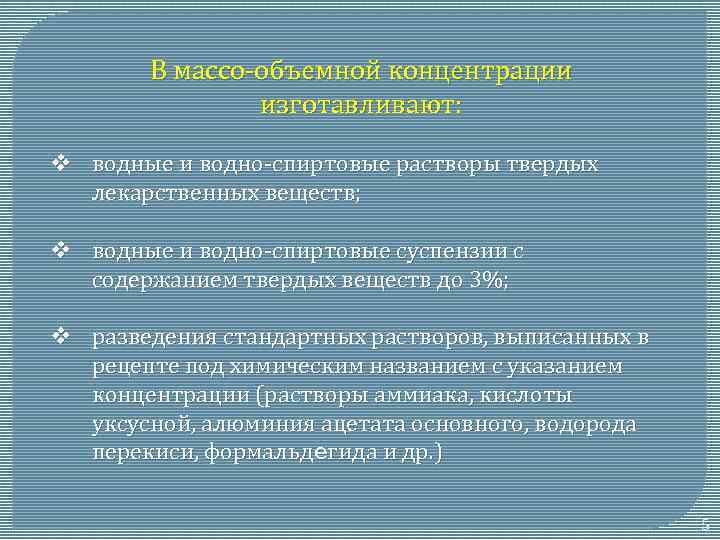 В массо-объемной концентрации изготавливают:

❖ водные и водно-спиртовые растворы твердых лекарственных веществ;

❖ водные и водно-спиртовые суспензии с содержанием твердых веществ до 3%;

❖ разведения стандартных растворов, выписанных в рецепте под химическим названием с указанием концентрации (растворы аммиака, кислоты уксусной, алюминия ацетата основного, водорода перекиси, формальдегида и др.)

5